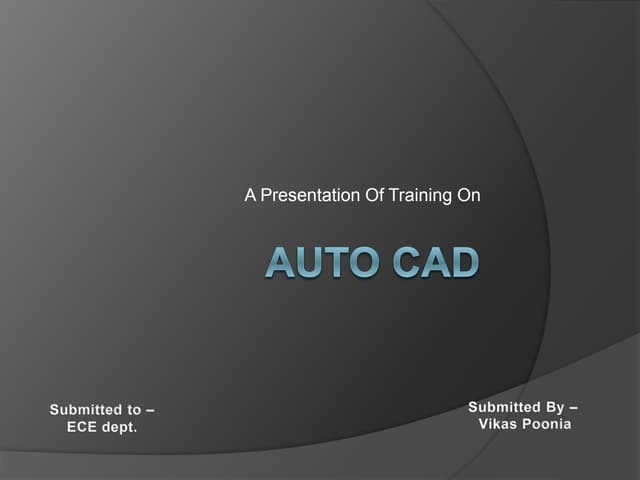 A Presentation Of Training On

AUTO CAD

Submitted to –
ECE dept.

Submitted By –
Vikas Poonia